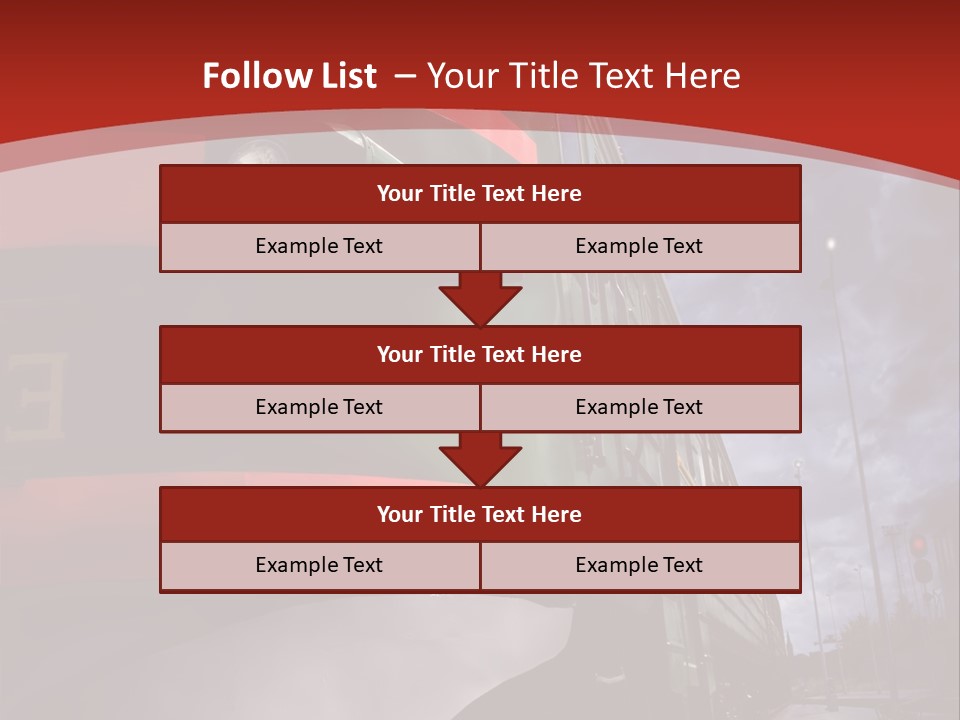 Follow List – Your Title Text Here

Your Title Text Here

Example Text

Example Text

Your Title Text Here

Example Text

Example Text

Your Title Text Here

Example Text

Example Text